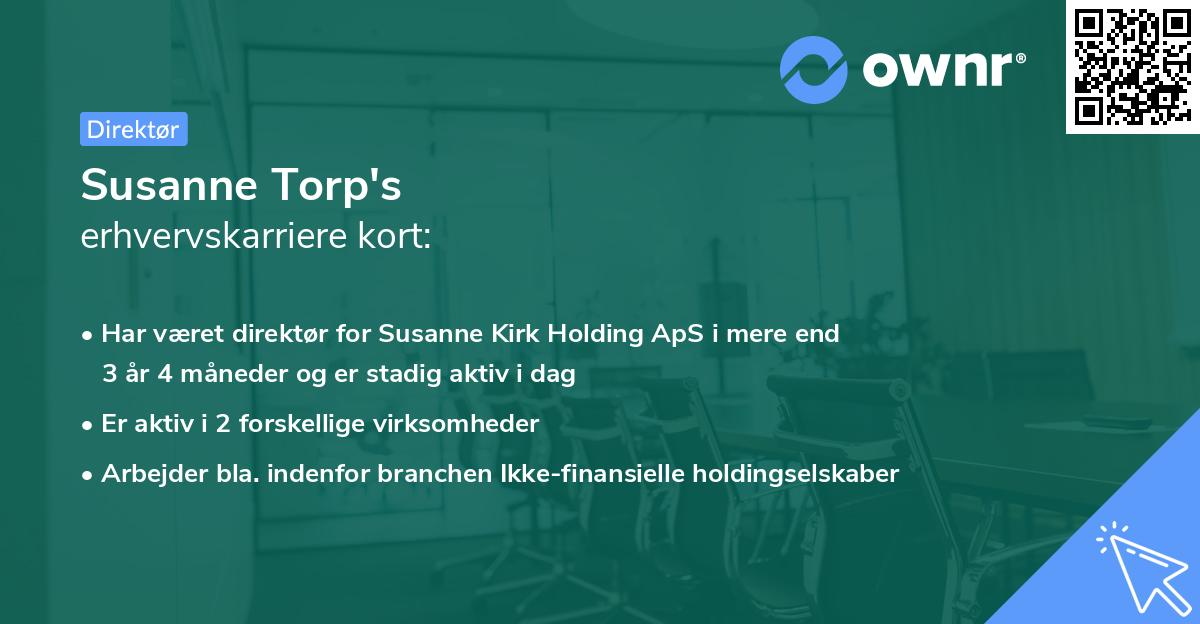 ownr®

Direktør

Susanne Torp's
erhvervskarriere kort:

• Har været direktør for Susanne Kirk Holding ApS i mere end 3 år 4 måneder og er stadig aktiv i dag
• Er aktiv i 2 forskellige virksomheder
• Arbejder bla. indenfor branchen Ikke-finansielle holdingselskaber